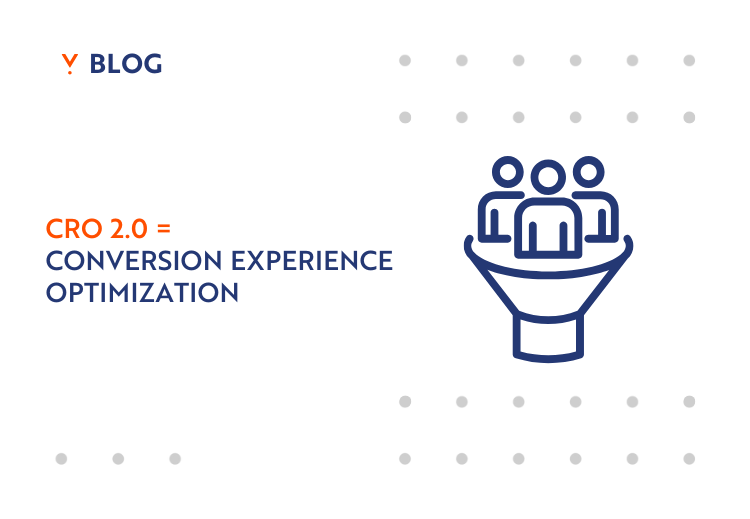 BLOG

CRO 2.0 =
CONVERSION EXPERIENCE OPTIMIZATION